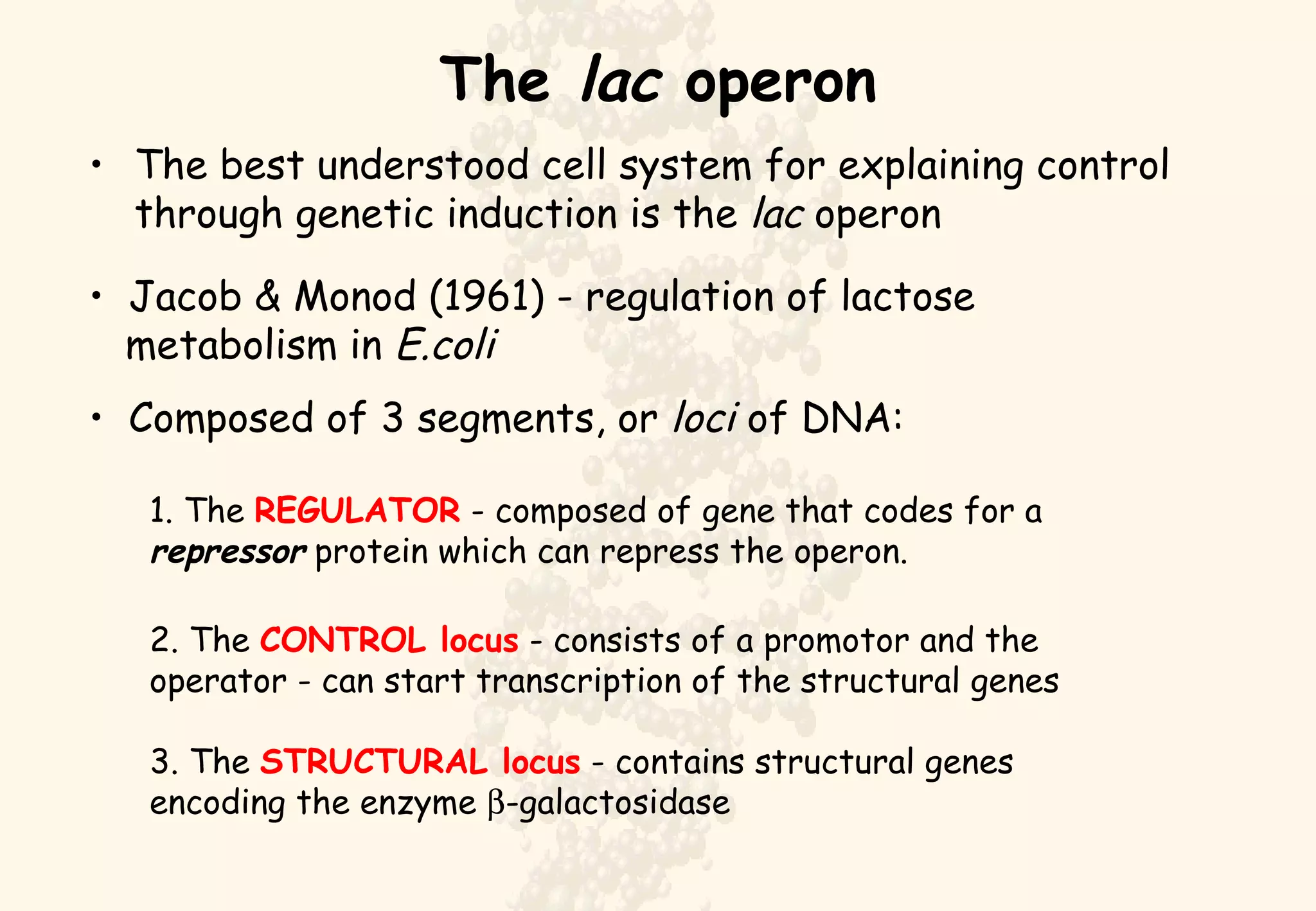 The lac operon

• The best understood cell system for explaining control through genetic induction is the lac operon

• Jacob & Monod (1961) - regulation of lactose metabolism in E.coli

• Composed of 3 segments, or loci of DNA:

1. The REGULATOR - composed of gene that codes for a repressor protein which can repress the operon.

2. The CONTROL locus - consists of a promotor and the operator - can start transcription of the structural genes

3. The STRUCTURAL locus - contains structural genes encoding the enzyme β-galactosidase